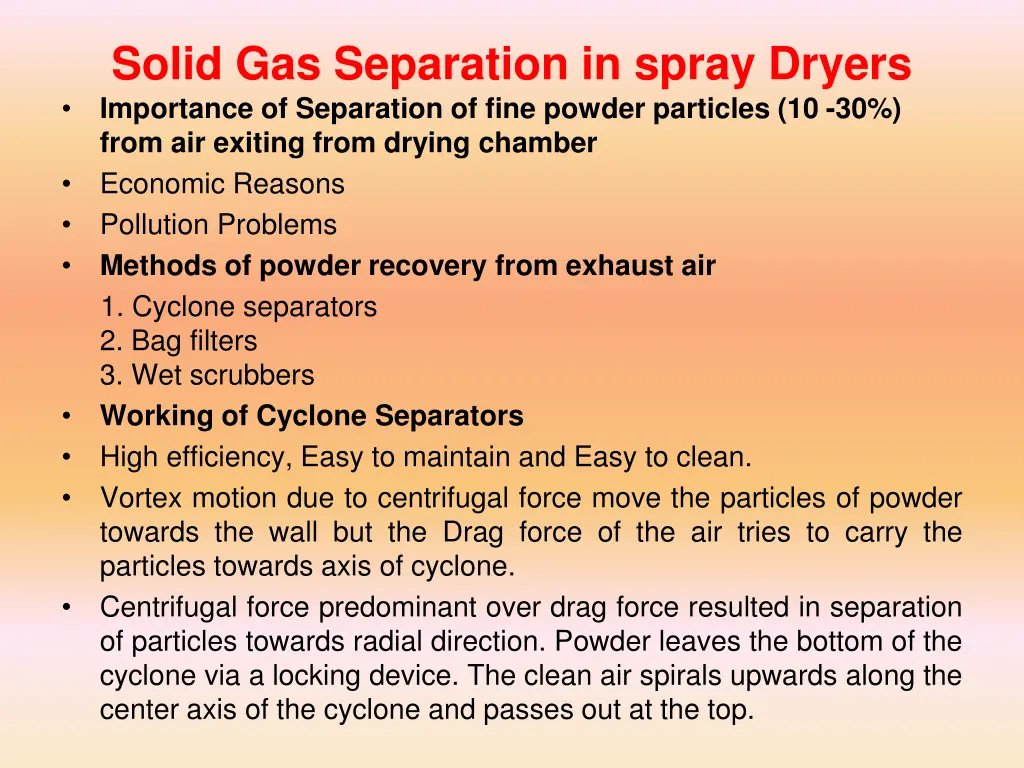 Solid Gas Separation in spray Dryers

• Importance of Separation of fine powder particles (10 -30%) from air exiting from drying chamber
• Economic Reasons
• Pollution Problems
• Methods of powder recovery from exhaust air
1. Cyclone separators
2. Bag filters
3. Wet scrubbers
• Working of Cyclone Separators
• High efficiency, Easy to maintain and Easy to clean.
• Vortex motion due to centrifugal force move the particles of powder towards the wall but the Drag force of the air tries to carry the particles towards axis of cyclone.
• Centrifugal force predominant over drag force resulted in separation of particles towards radial direction. Powder leaves the bottom of the cyclone via a locking device. The clean air spirals upwards along the center axis of the cyclone and passes out at the top.